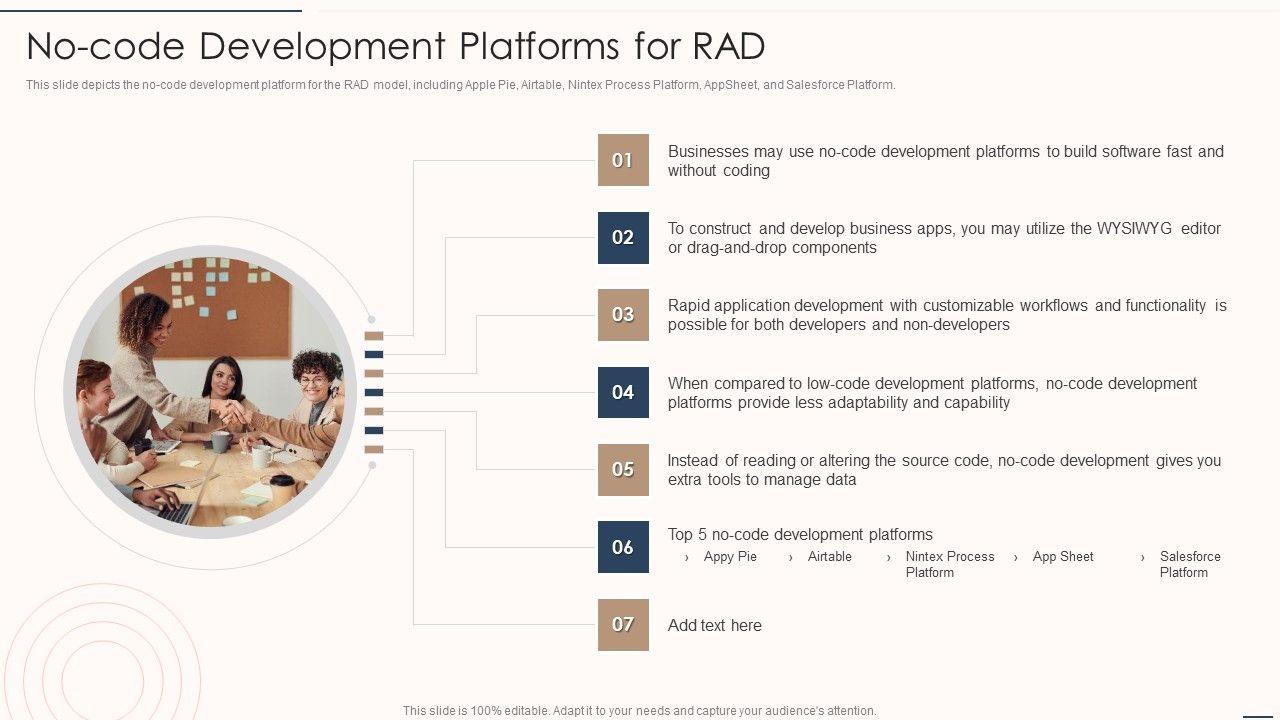 No-code Development Platforms for RAD

This slide depicts the no-code development platform for the RAD model, including Apple Pie, Airtable, Nintex Process Platform, AppSheet, and Salesforce Platform.

01
Businesses may use no-code development platforms to build software fast and without coding

02
To construct and develop business apps, you may utilize the WYSIWYG editor or drag-and-drop components

03
Rapid application development with customizable workflows and functionality is possible for both developers and non-developers

04
When compared to low-code development platforms, no-code development platforms provide less adaptability and capability

05
Instead of reading or altering the source code, no-code development gives you extra tools to manage data

06
Top 5 no-code development platforms
› Appy Pie › Airtable › Nintex Process Platform › App Sheet › Salesforce Platform

07
Add text here

This slide is 100% editable. Adapt it to your needs and capture your audience's attention.